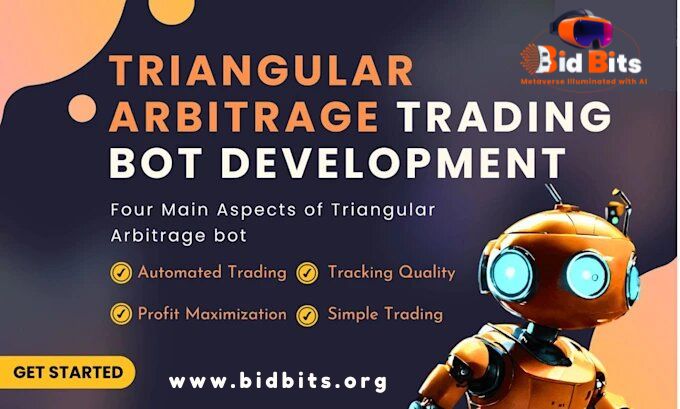 Bid Bits
Metaverse Illuminated with AI

TRIANGULAR ARBITRAGE TRADING BOT DEVELOPMENT

Four Main Aspects of Triangular Arbitrage bot

Automated Trading
Tracking Quality
Profit Maximization
Simple Trading

GET STARTED

www.bidbits.org